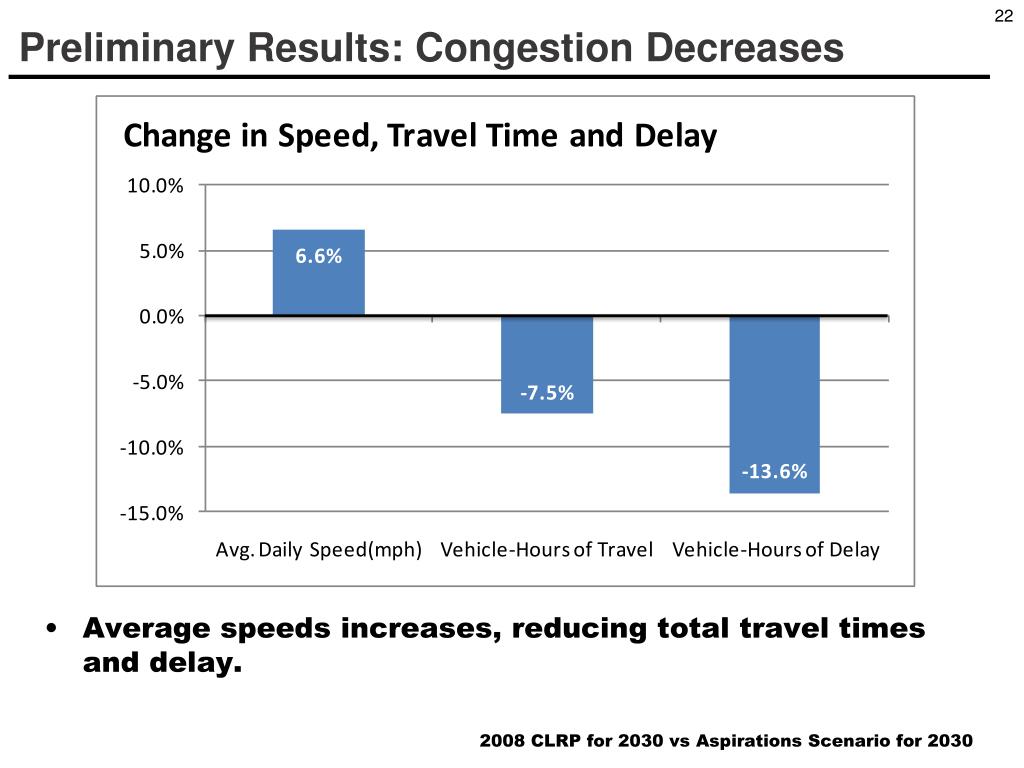 22

Preliminary Results: Congestion Decreases

Change in Speed, Travel Time and Delay

10.0%
5.0%
0.0%
-5.0%
-10.0%
-15.0%

6.6%
-7.5%
-13.6%

Avg. Daily Speed(mph) Vehicle-Hours of Travel Vehicle-Hours of Delay

• Average speeds increases, reducing total travel times and delay.

2008 CLRP for 2030 vs Aspirations Scenario for 2030